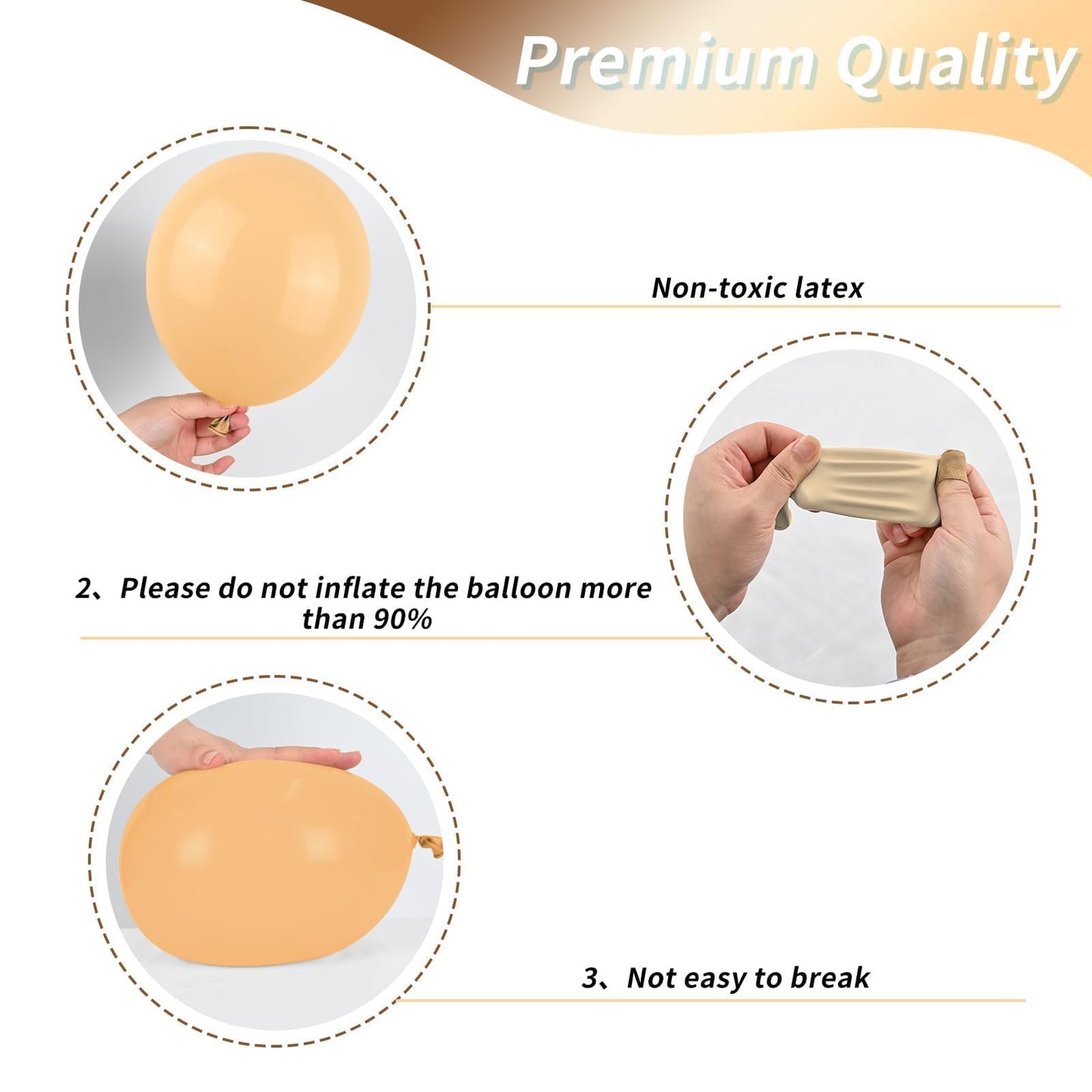 Premium Quality

Non-toxic latex

2、Please do not inflate the balloon more than 90%

3、Not easy to break